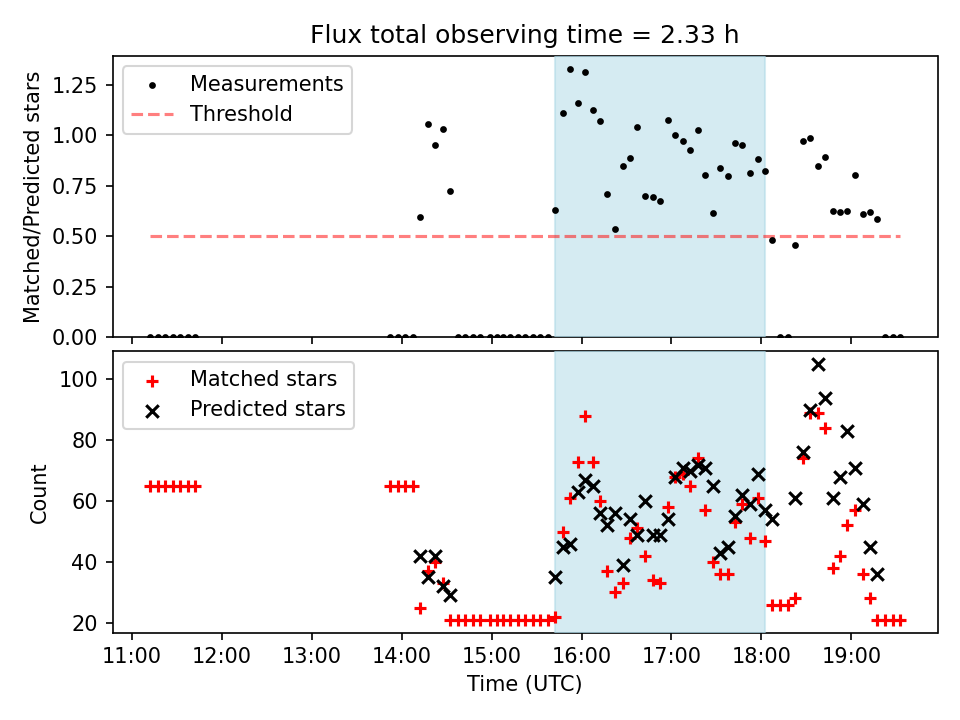 Flux total observing time = 2.33 h

Measurements
Threshold

Matched/Predicted stars

1.25
1.00
0.75
0.50
0.25
0.00

Matched stars
Predicted stars

Count

100
80
60
40
20

11:00
12:00
13:00
14:00
15:00
16:00
17:00
18:00
19:00

Time (UTC)